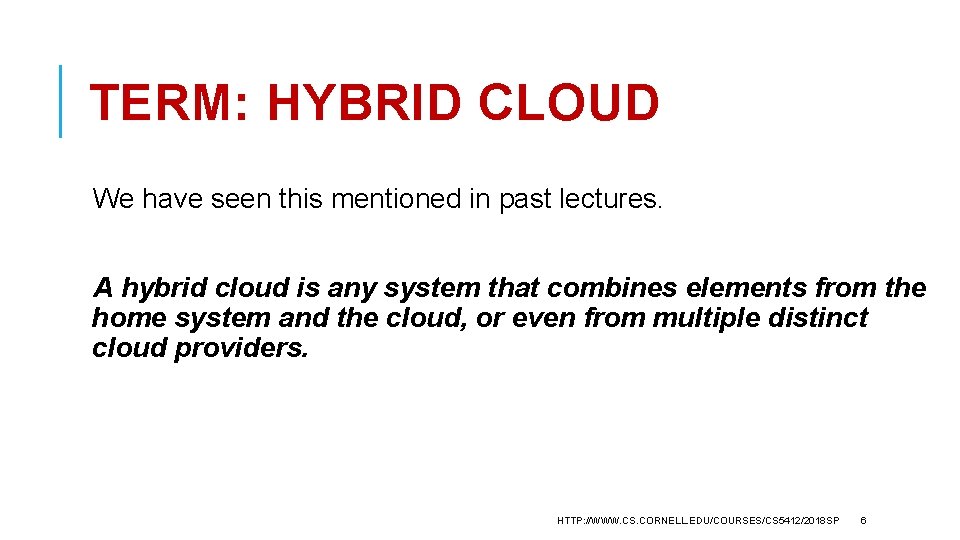 TERM: HYBRID CLOUD

We have seen this mentioned in past lectures.

A hybrid cloud is any system that combines elements from the home system and the cloud, or even from multiple distinct cloud providers.

HTTP://WWW.CS.CORNELL.EDU/COURSES/CS5412/2018SP 6